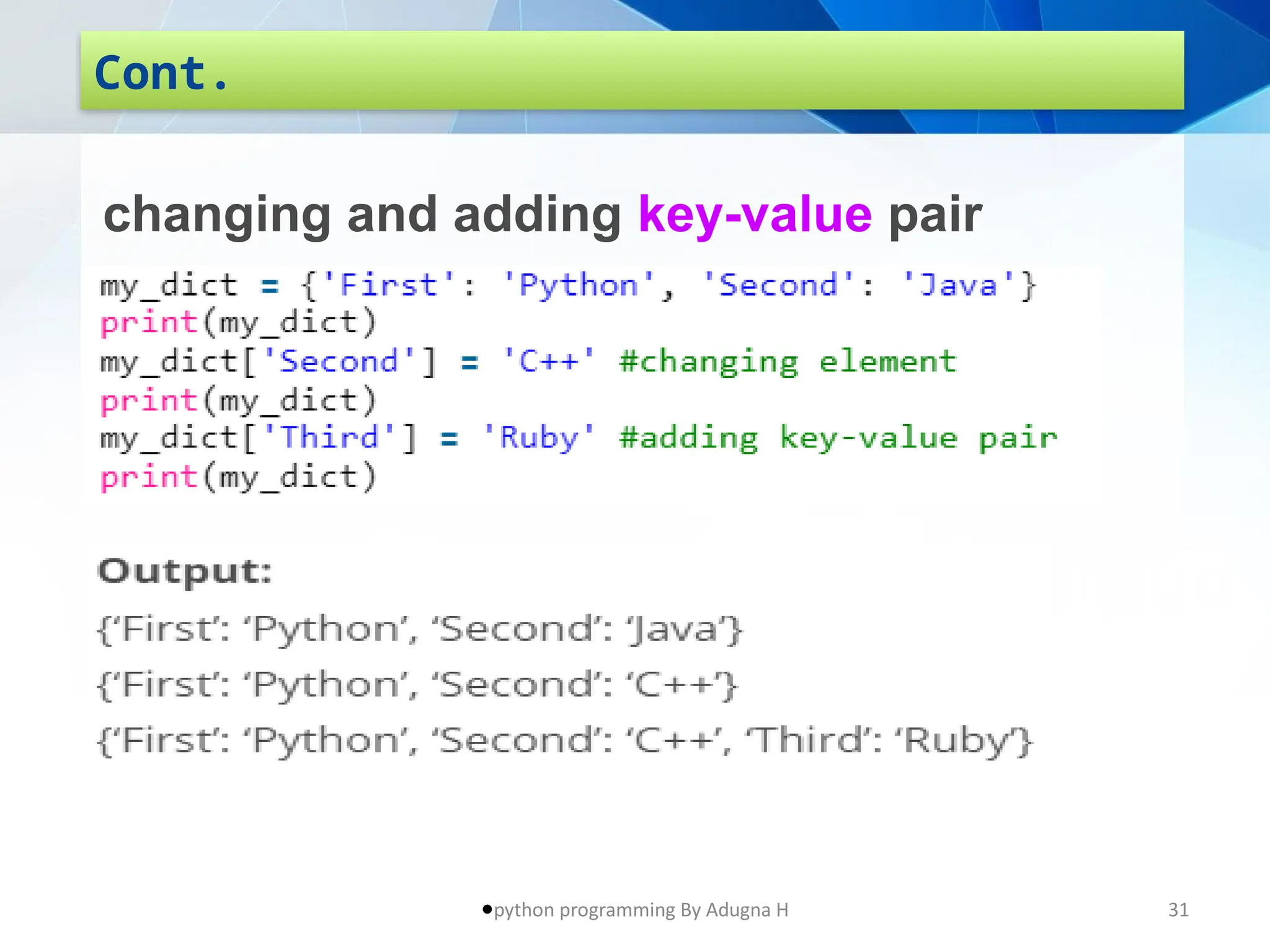 Cont.

changing and adding key-value pair

my_dict = {'First': 'Python', 'Second': 'Java'}
print(my_dict)
my_dict['Second'] = 'C++' #changing element
print(my_dict)
my_dict['Third'] = 'Ruby' #adding key-value pair
print(my_dict)

Output:

{‘First’: ‘Python’, ‘Second’: ‘Java’}

{‘First’: ‘Python’, ‘Second’: ‘C++’}

{‘First’: ‘Python’, ‘Second’: ‘C++’, ‘Third’: ‘Ruby’}

●python programming By Adugna H

31